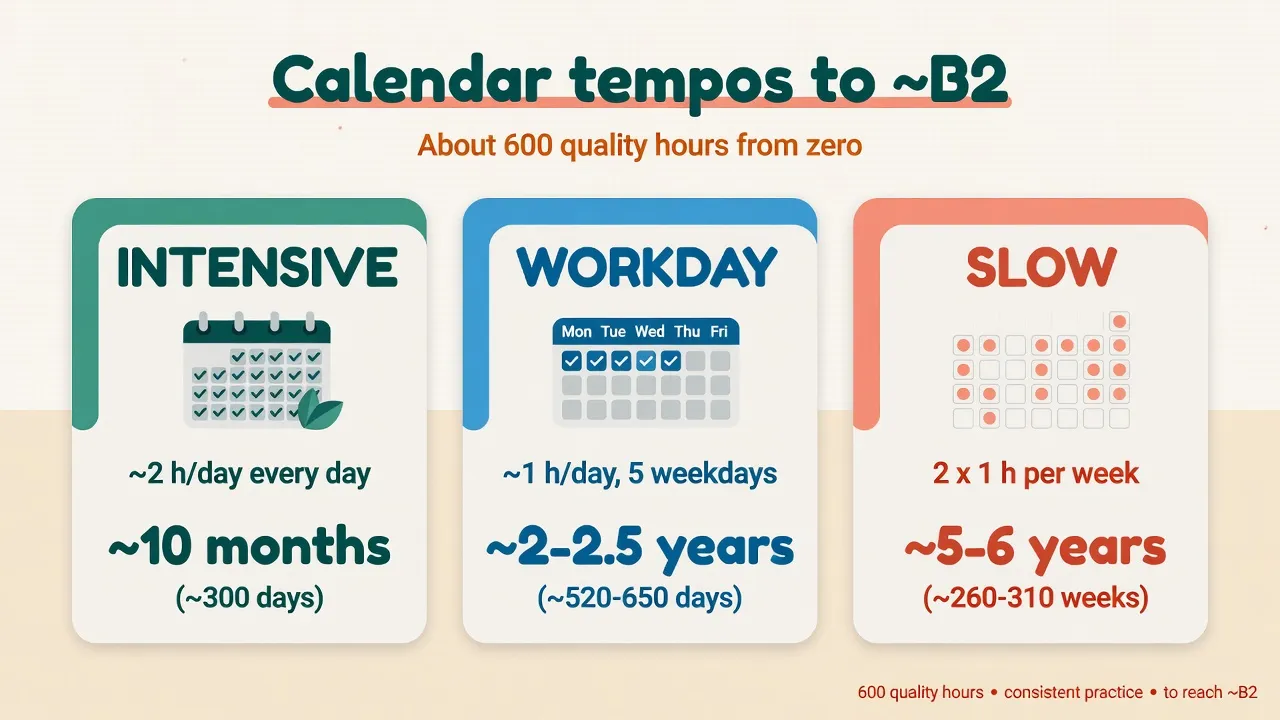 Calendar tempos to ~B2

About 600 quality hours from zero

INTENSIVE

~2 h/day every day

~10 months
(~300 days)

WORKDAY

Mon Tue Wed Thu Fri

~1 h/day, 5 weekdays

~2-2.5 years
(~520-650 days)

SLOW

2 x 1 h per week

~5-6 years
(~260-310 weeks)

600 quality hours • consistent practice • to reach ~B2